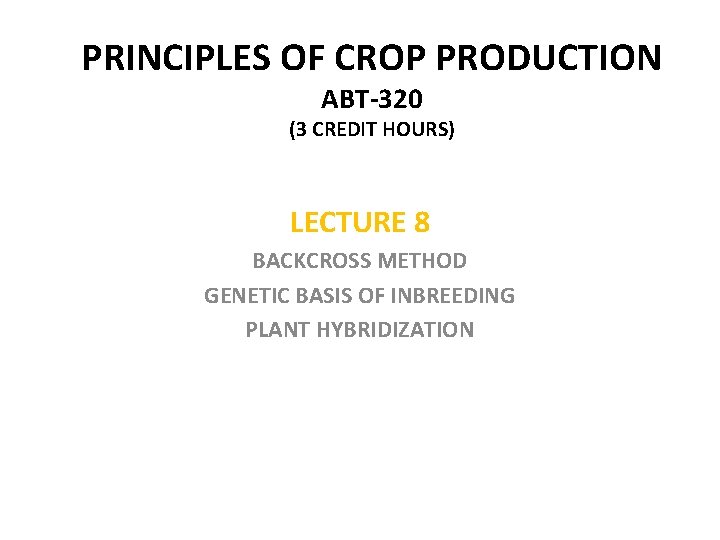 PRINCIPLES OF CROP PRODUCTION
ABT-320
(3 CREDIT HOURS)

LECTURE 8
BACKCROSS METHOD
GENETIC BASIS OF INBREEDING
PLANT HYBRIDIZATION